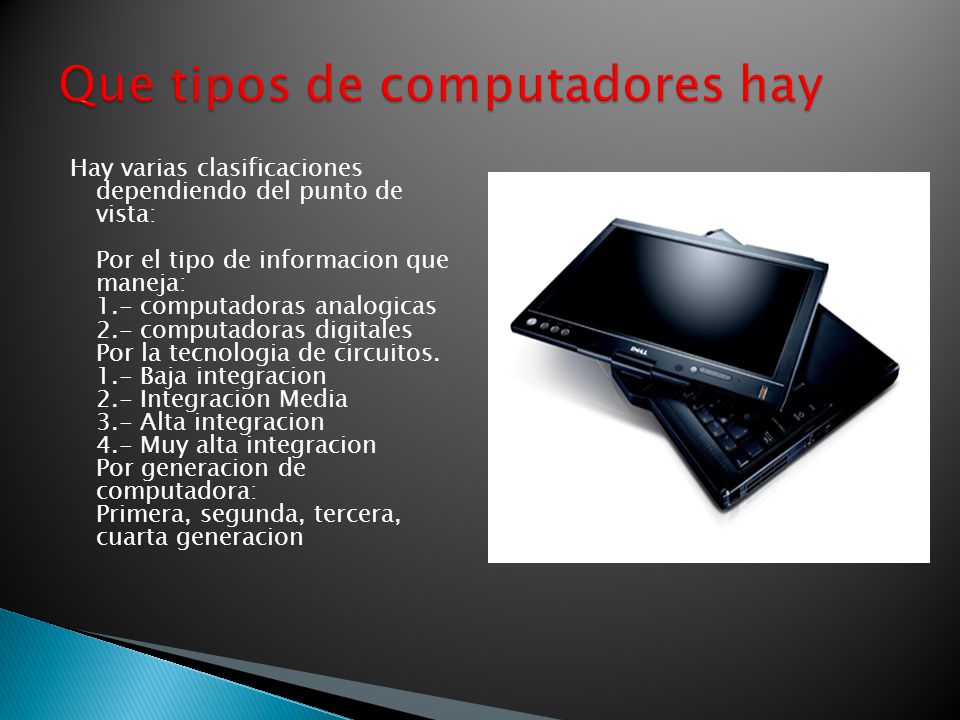 Que tipos de computadores hay

Hay varias clasificaciones dependiendo del punto de vista:

Por el tipo de informacion que maneja:
1.- computadoras analogicas
2.- computadoras digitales
Por la tecnologia de circuitos.
1.- Baja integracion
2.- Integracion Media
3.- Alta integracion
4.- Muy alta integracion
Por generacion de computadora:
Primera, segunda, tercera, cuarta generacion

DELL